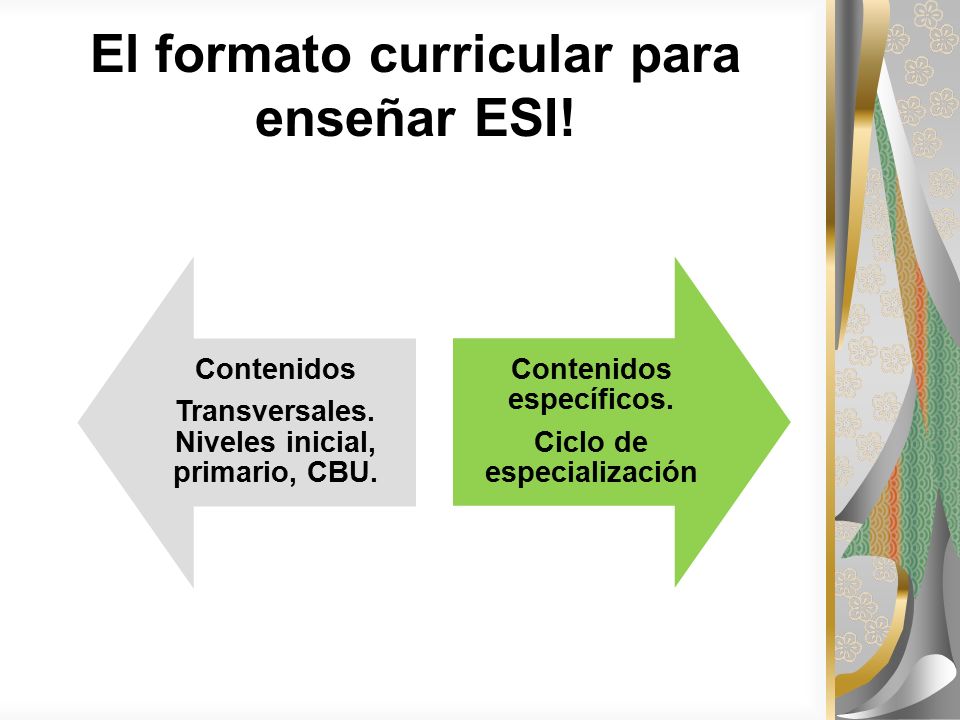 El formato curricular para enseñar ESI!

Contenidos

Transversales. Niveles inicial, primario, CBU.

Contenidos específicos.

Ciclo de especialización